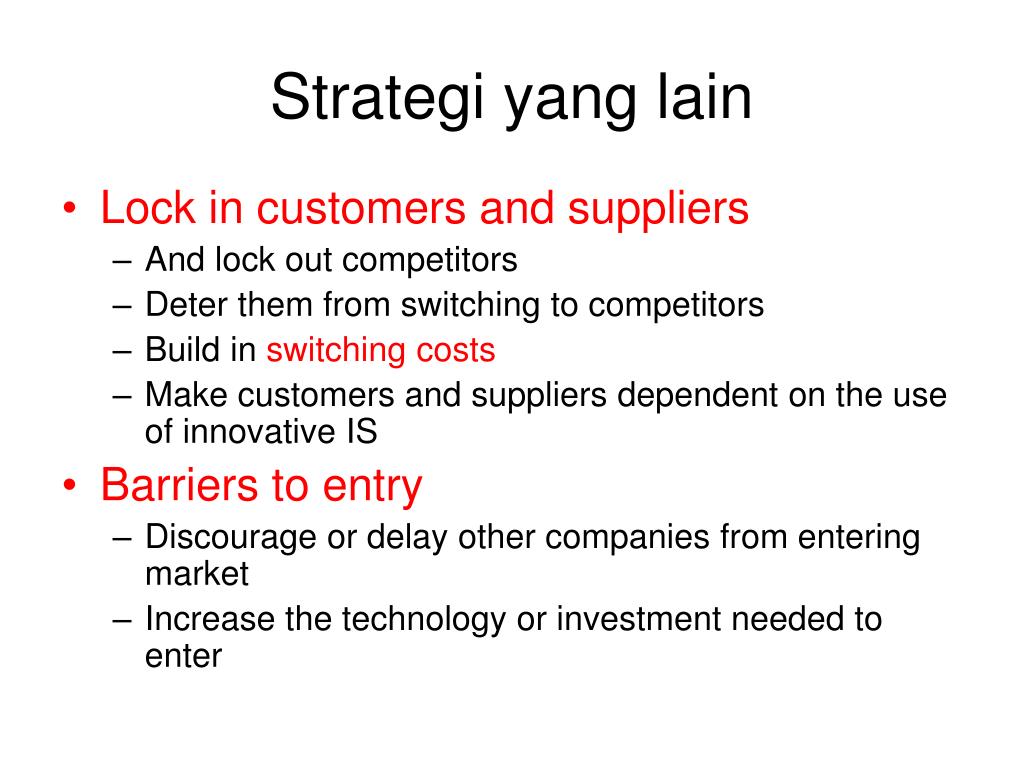 Strategi yang lain

• Lock in customers and suppliers
  – And lock out competitors
  – Deter them from switching to competitors
  – Build in switching costs
  – Make customers and suppliers dependent on the use of innovative IS
• Barriers to entry
  – Discourage or delay other companies from entering market
  – Increase the technology or investment needed to enter